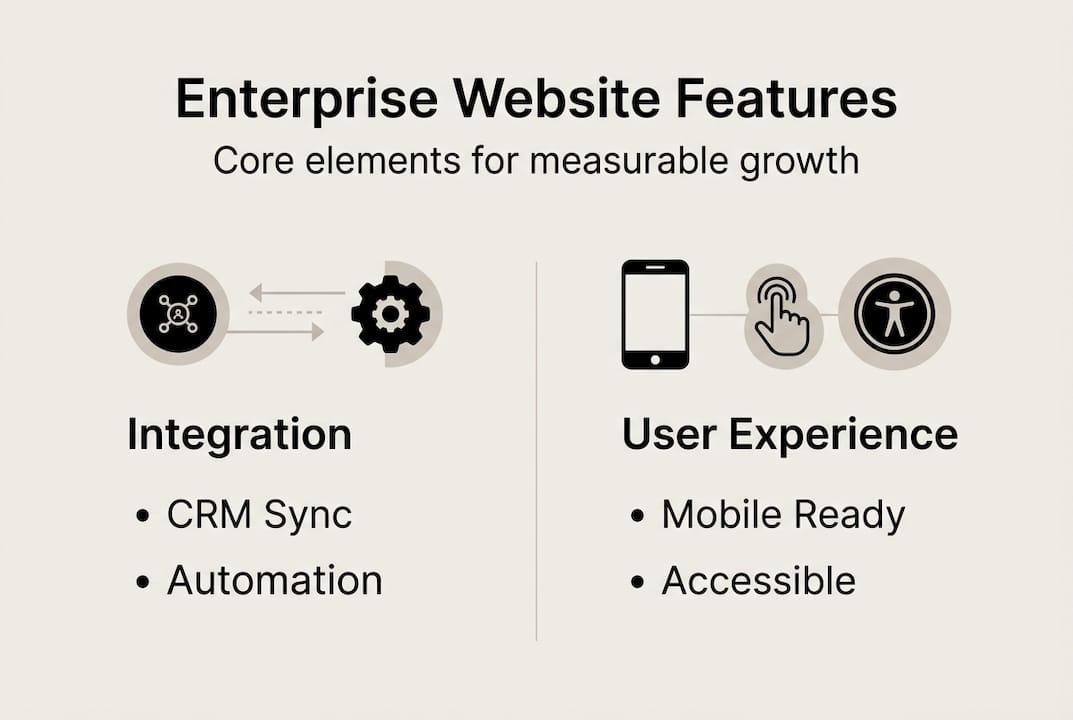 Enterprise Website Features
Core elements for measurable growth

Integration
• CRM Sync
• Automation

User Experience
• Mobile Ready
• Accessible